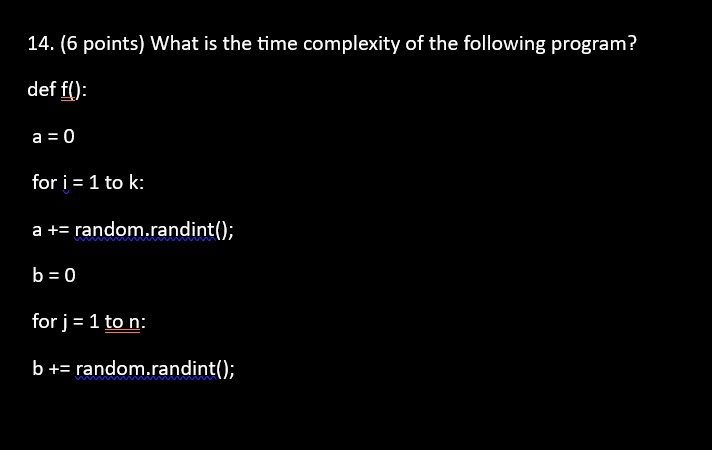 14. (6 points) What is the time complexity of the following program?

def f():

a = 0

for i = 1 to k:

a += random.randint();

b = 0

for j = 1 to n:

b += random.randint();